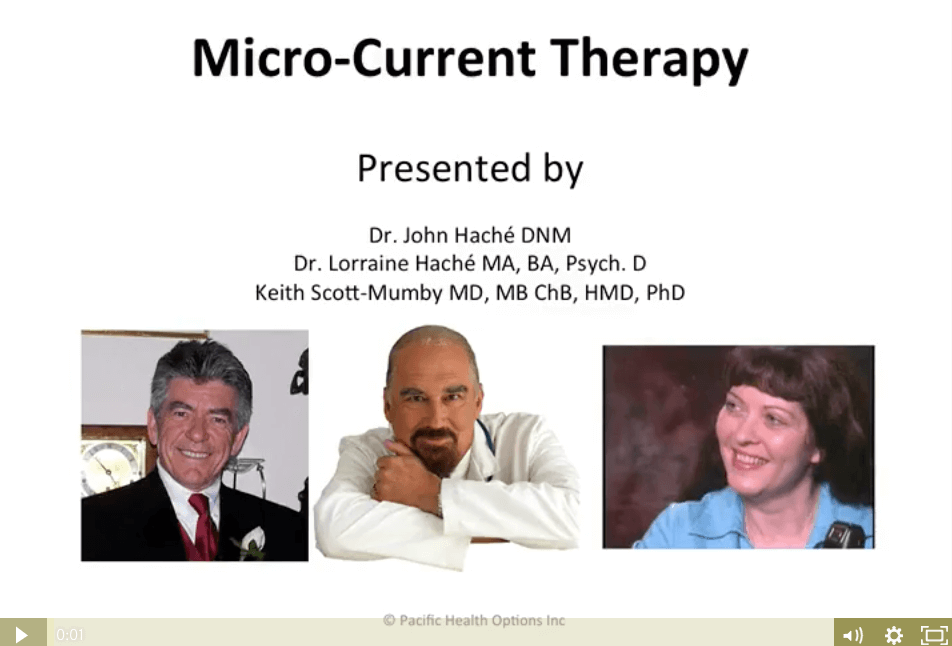 Micro-Current Therapy

Presented by

Dr. John Haché DNM
Dr. Lorraine Haché MA, BA, Psych. D
Keith Scott-Mumby MD, MB ChB, HMD, PhD

© Pacific Health Options Inc

0:01